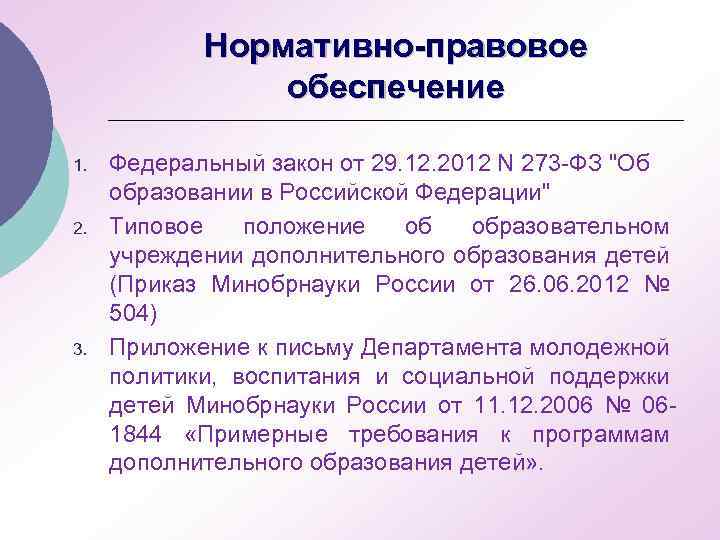 Нормативно-правовое обеспечение

1. Федеральный закон от 29.12.2012 N 273-ФЗ "Об образовании в Российской Федерации"
2. Типовое положение об образовательном учреждении дополнительного образования детей (Приказ Минобрнауки России от 26.06.2012 № 504)
3. Приложение к письму Департамента молодежной политики, воспитания и социальной поддержки детей Минобрнауки России от 11.12.2006 № 06-1844 «Примерные требования к программам дополнительного образования детей».